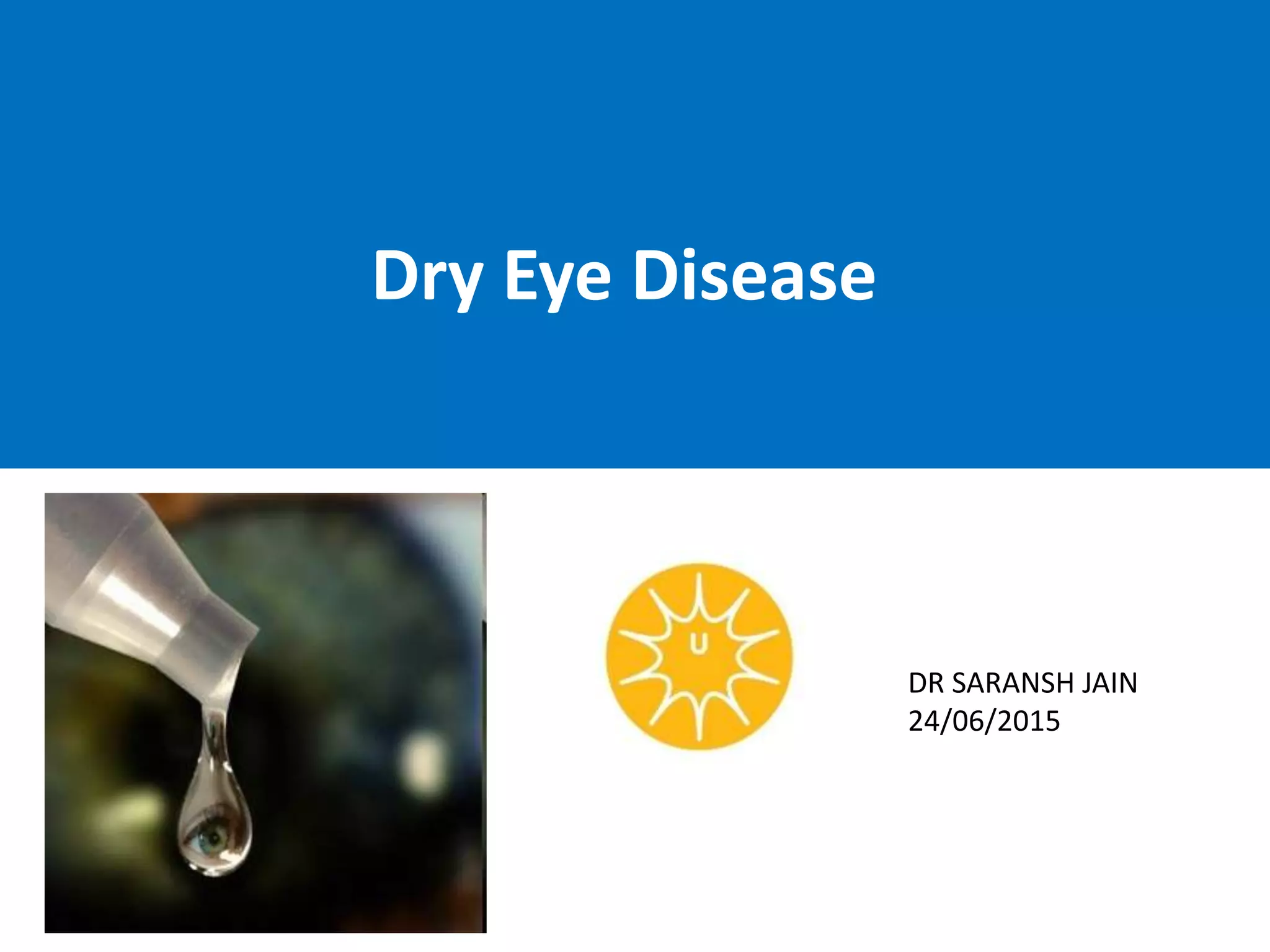 Dry Eye Disease

U

DR SARANSH JAIN
24/06/2015